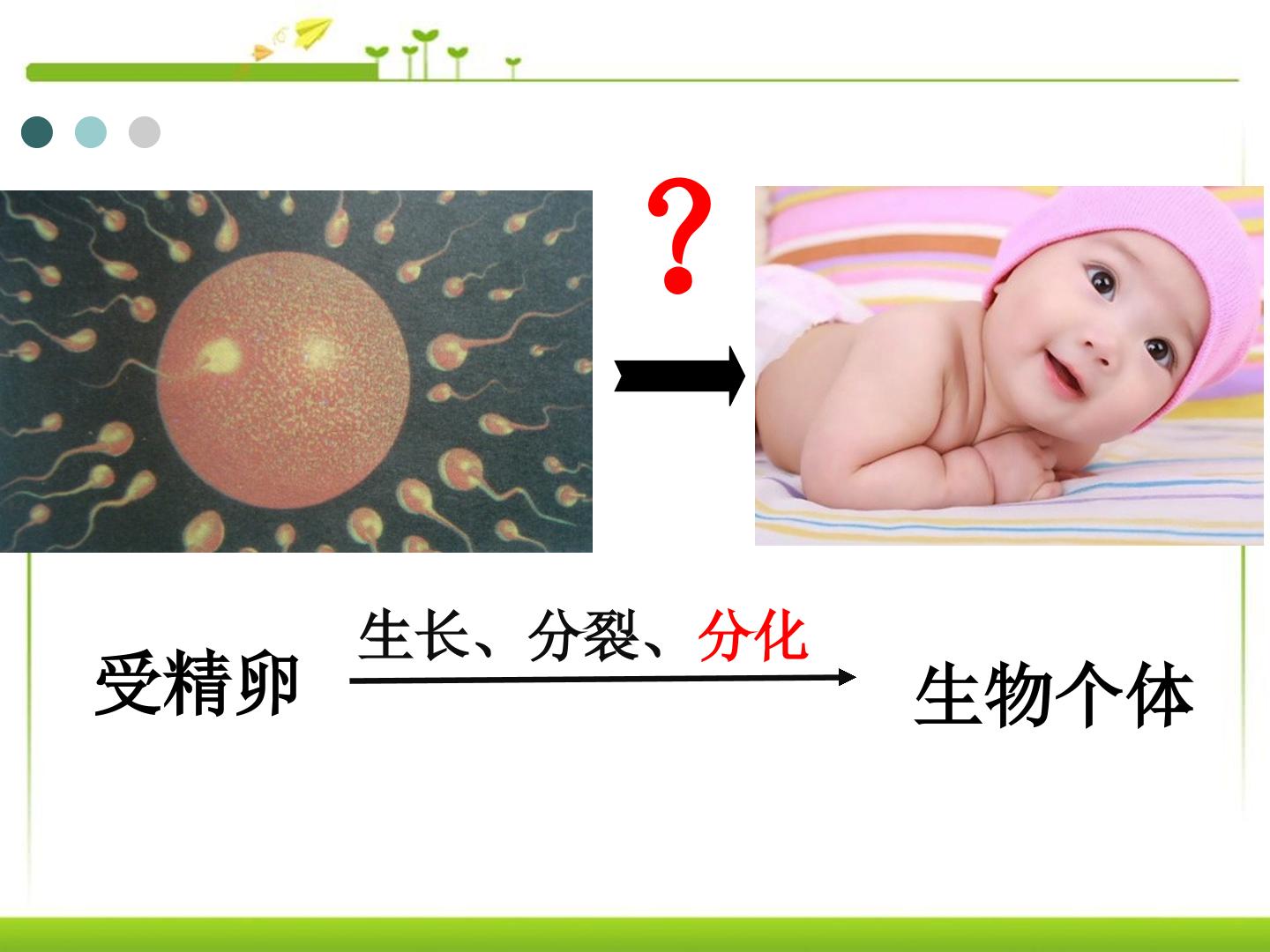 ?

受精卵 生长、分裂、分化 生物个体